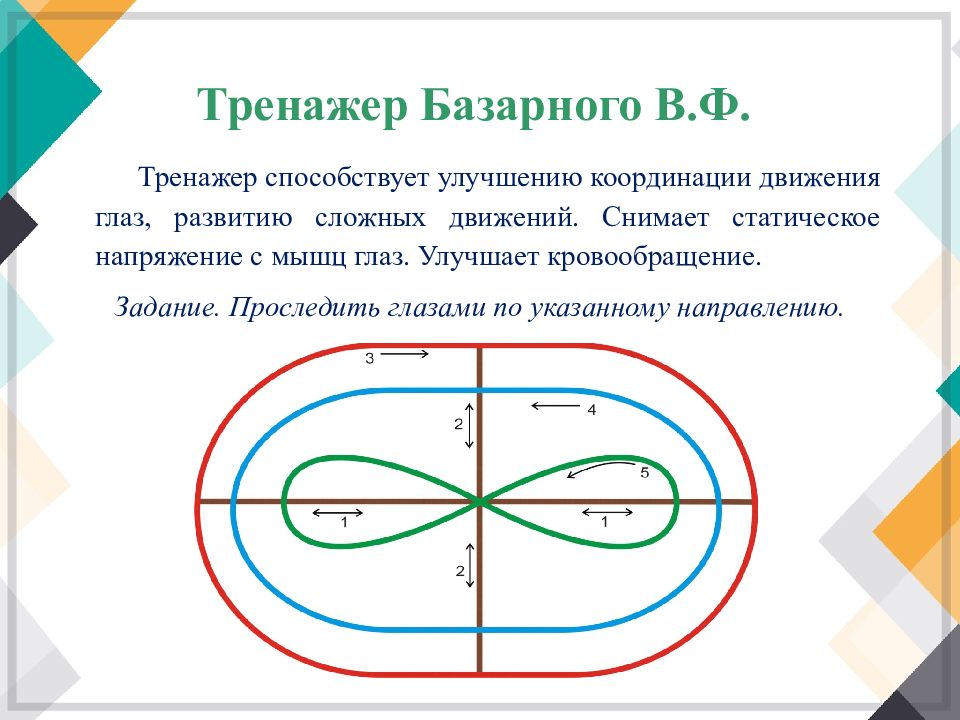 Тренажер Базарного В.Ф.

Тренажер способствует улучшению координации движения глаз, развитию сложных движений. Снимает статическое напряжение с мышц глаз. Улучшает кровообращение.

Задание. Проследить глазами по указанному направлению.

3
4
2
5
1
1
2